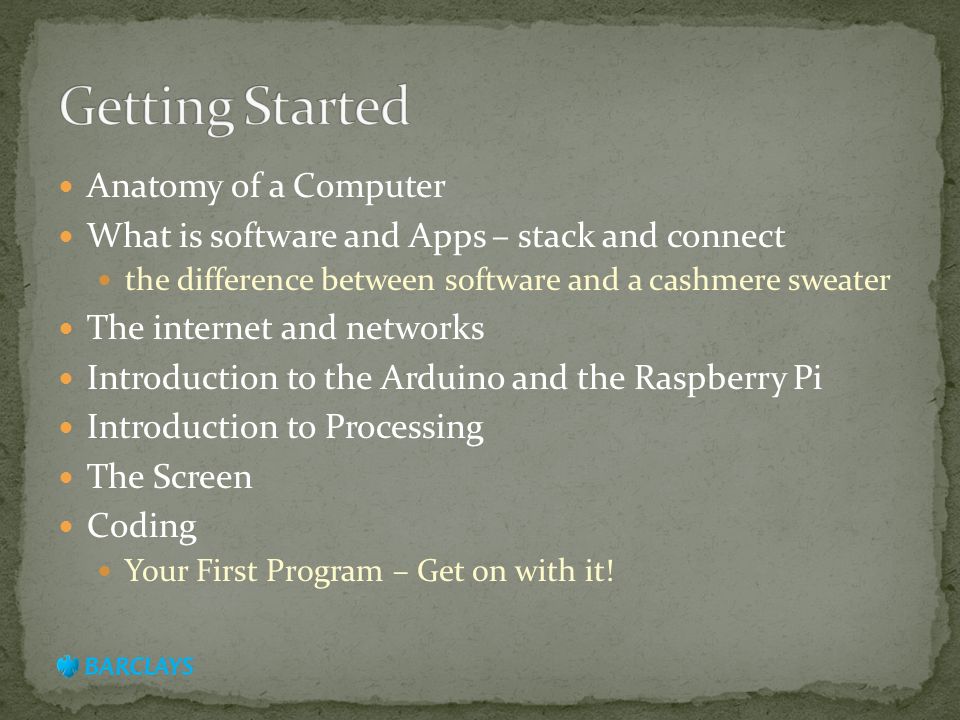 Getting Started

- Anatomy of a Computer
- What is software and Apps – stack and connect
  - the difference between software and a cashmere sweater
- The internet and networks
- Introduction to the Arduino and the Raspberry Pi
- Introduction to Processing
- The Screen
- Coding
  - Your First Program – Get on with it!

BARCLAYS